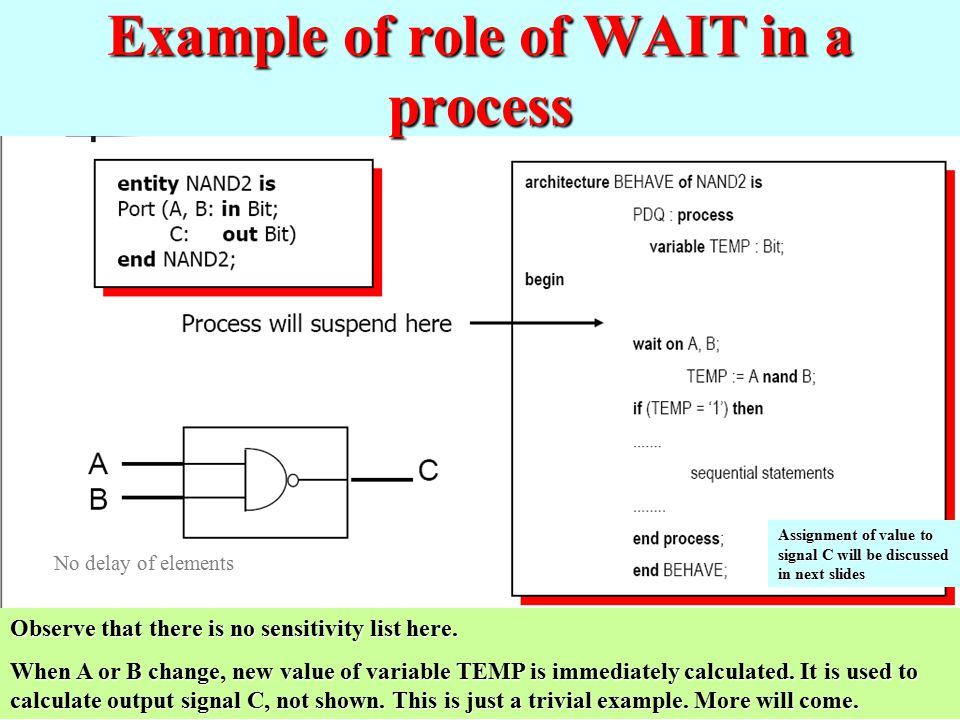 Example of role of WAIT in a process

entity NAND2 is
Port (A, B: in Bit;
C: out Bit)
end NAND2;

Process will suspend here

A
B
C

No delay of elements

architecture BEHAVE of NAND2 is
PDQ : process
variable TEMP : Bit;
begin
wait on A, B;
TEMP := A nand B;
if (TEMP = '1') then
.......
sequential statements
........
end process;
end BEHAVE;

Assignment of value to signal C will be discussed in next slides

Observe that there is no sensitivity list here.

When A or B change, new value of variable TEMP is immediately calculated. It is used to calculate output signal C, not shown. This is just a trivial example. More will come.